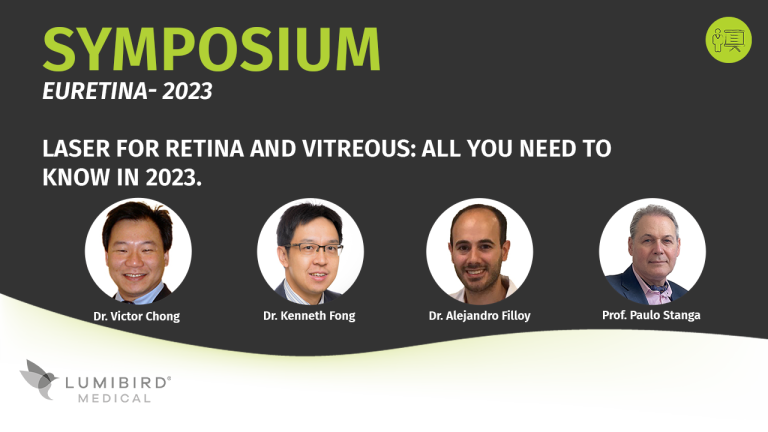 SYMPOSIUM
EURETINA- 2023

LASER FOR RETINA AND VITREOUS: ALL YOU NEED TO KNOW IN 2023.

Dr. Victor Chong
Dr. Kenneth Fong
Dr. Alejandro Filloy
Prof. Paulo Stanga

LUMIBIRD® MEDICAL